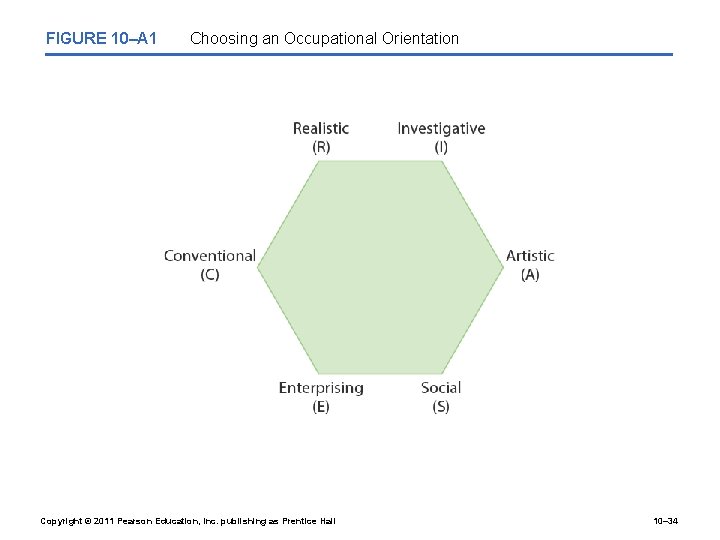 FIGURE 10–A1 Choosing an Occupational Orientation

Realistic
(R)

Investigative
(I)

Conventional
(C)

Artistic
(A)

Enterprising
(E)

Social
(S)

Copyright © 2011 Pearson Education, Inc. publishing as Prentice Hall

10–34